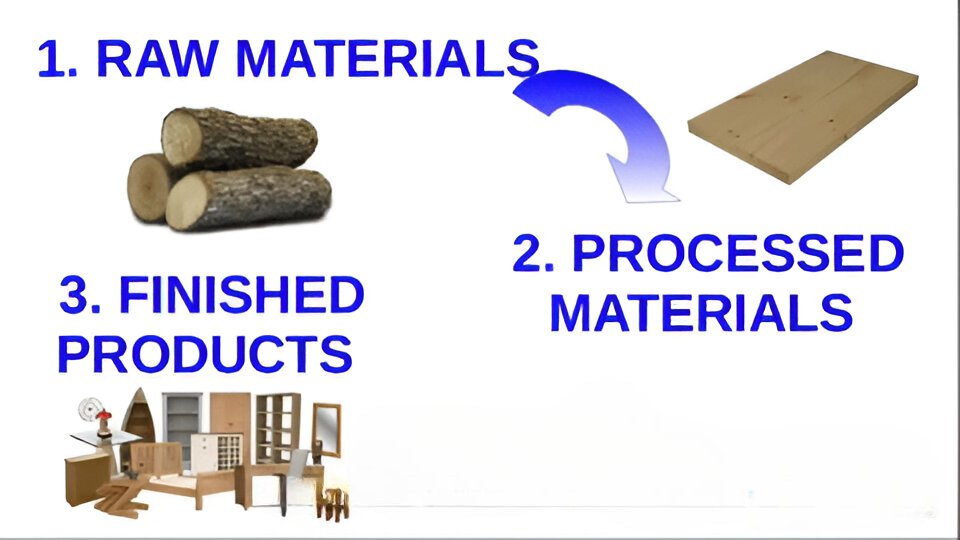 1. RAW MATERIALS

2. PROCESSED MATERIALS

3. FINISHED PRODUCTS